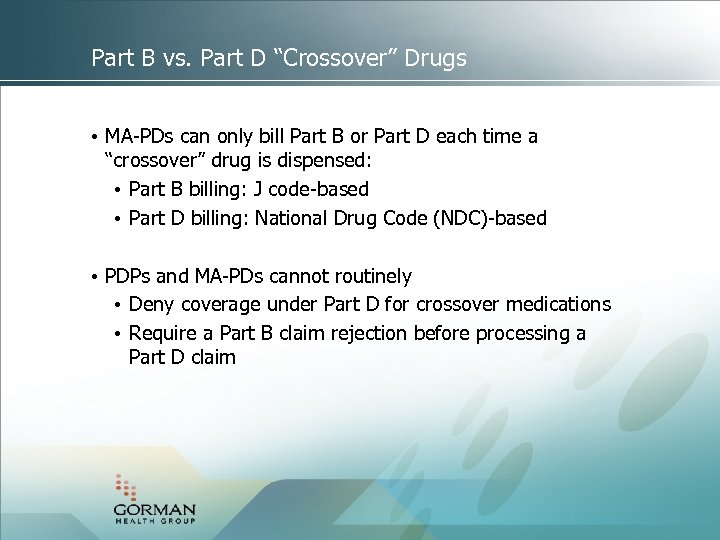 Part B vs. Part D “Crossover” Drugs

• MA-PDs can only bill Part B or Part D each time a “crossover” drug is dispensed:
  • Part B billing: J code-based
  • Part D billing: National Drug Code (NDC)-based

• PDPs and MA-PDs cannot routinely
  • Deny coverage under Part D for crossover medications
  • Require a Part B claim rejection before processing a Part D claim

GORMAN
HEALTH GROUP